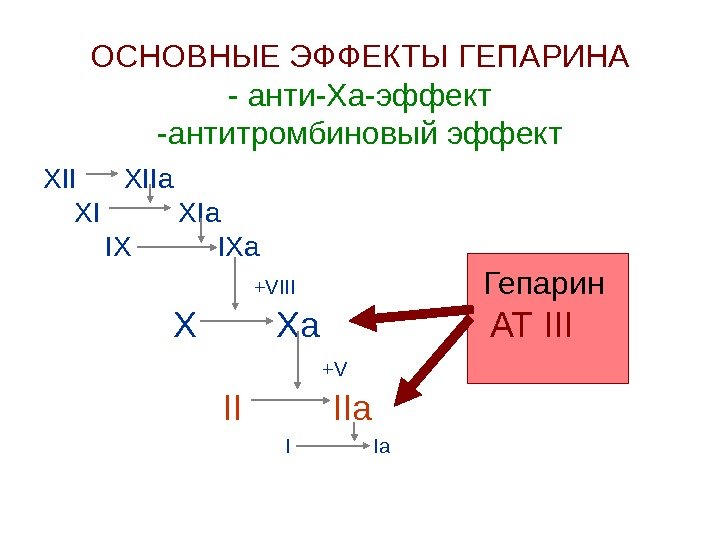 ОСНОВНЫЕ ЭФФЕКТЫ ГЕПАРИНА
- анти-Ха-эффект
-антитромбиновый эффект

XII XIIa
XI XIa
IX IXa
+VIII
X Xa
+V
II IIa
I Ia

Гепарин
АТ III